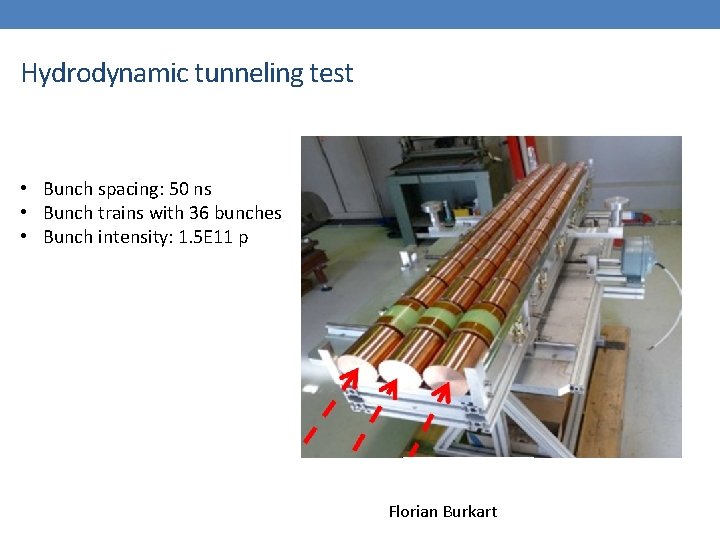 Hydrodynamic tunneling test

• Bunch spacing: 50 ns
• Bunch trains with 36 bunches
• Bunch intensity: 1.5E11 p

Florian Burkart